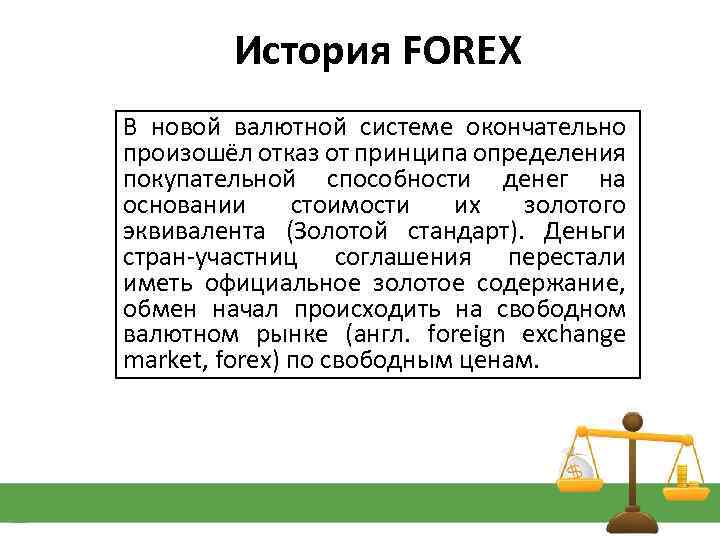 История FOREX

В новой валютной системе окончательно произошёл отказ от принципа определения покупательной способности денег на основании стоимости их золотого эквивалента (Золотой стандарт). Деньги стран-участниц соглашения перестали иметь официальное золотое содержание, обмен начал происходить на свободном валютном рынке (англ. foreign exchange market, forex) по свободным ценам.

$